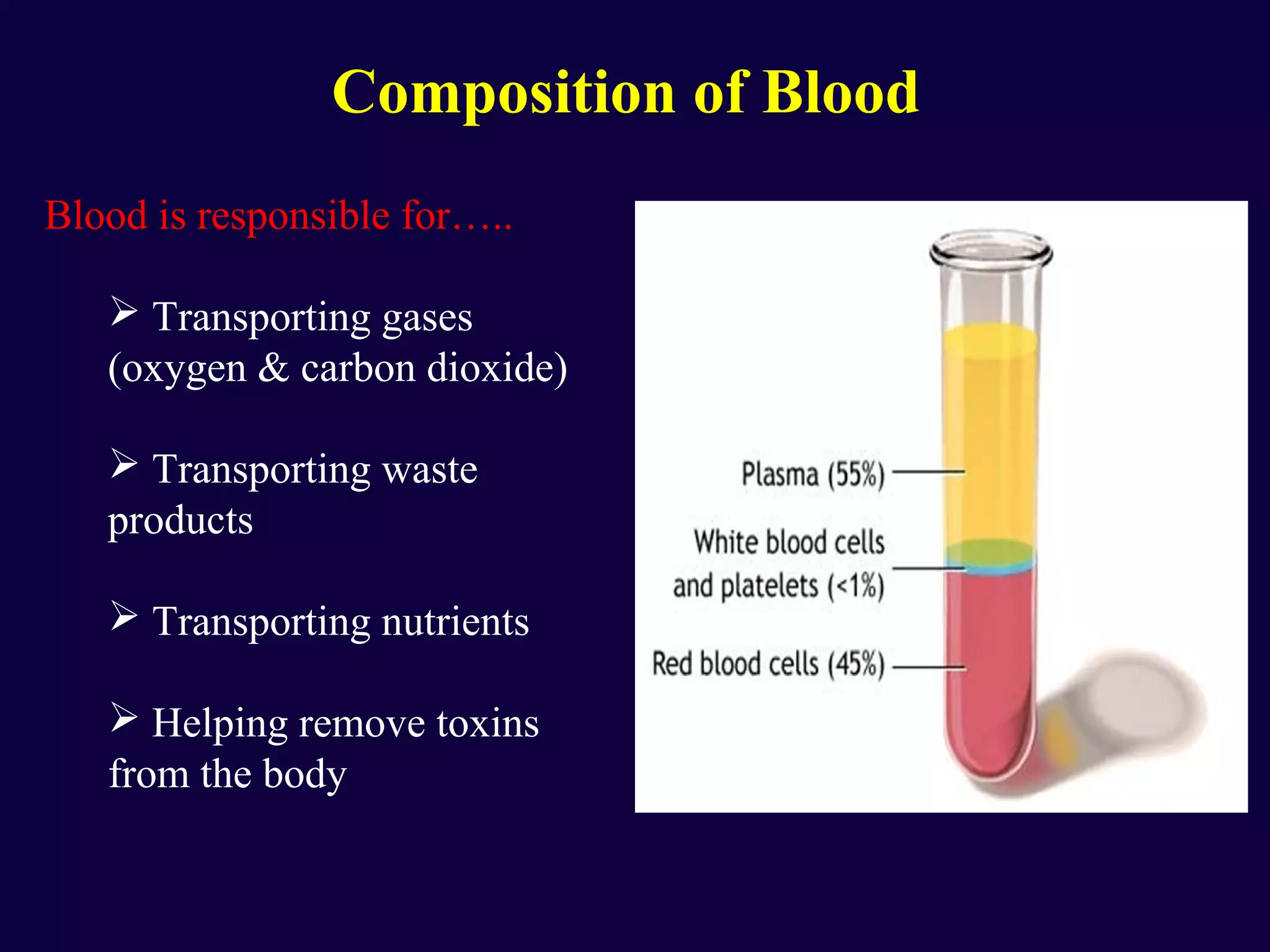 Composition of Blood

Blood is responsible for…..

➢ Transporting gases (oxygen & carbon dioxide)

➢ Transporting waste products

➢ Transporting nutrients

➢ Helping remove toxins from the body

Plasma (55%)

White blood cells and platelets (<1%)

Red blood cells (45%)